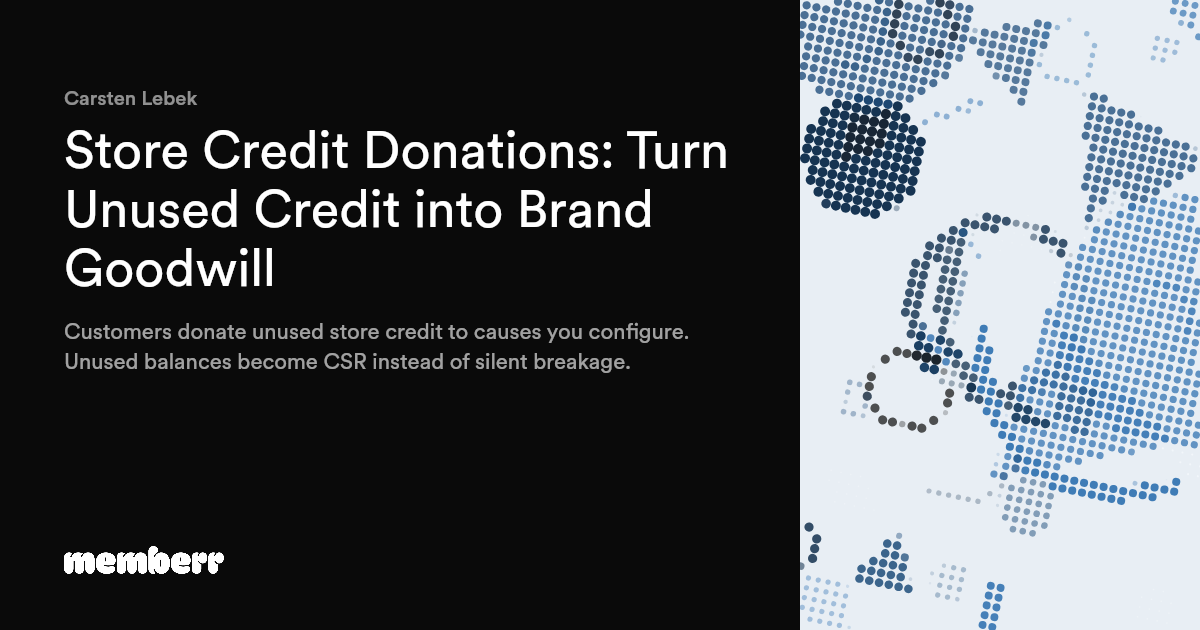 Carsten Lebek

Store Credit Donations: Turn Unused Credit into Brand Goodwill

Customers donate unused store credit to causes you configure. Unused balances become CSR instead of silent breakage.

memberr